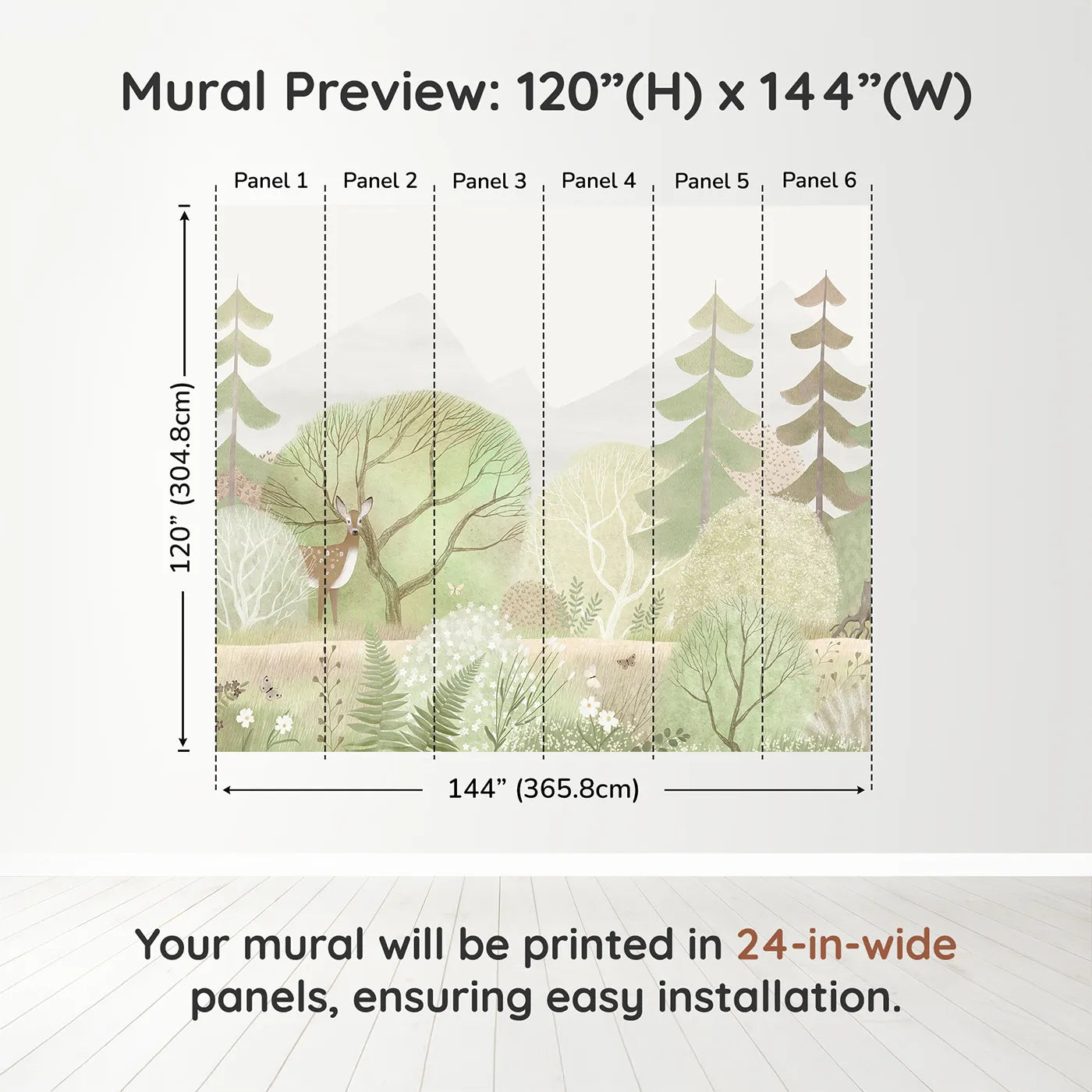 Mural Preview: 120”(H) x 144”(W)

Panel 1 Panel 2 Panel 3 Panel 4 Panel 5 Panel 6

120” (304.8cm)

144” (365.8cm)

Your mural will be printed in 24-in-wide panels, ensuring easy installation.